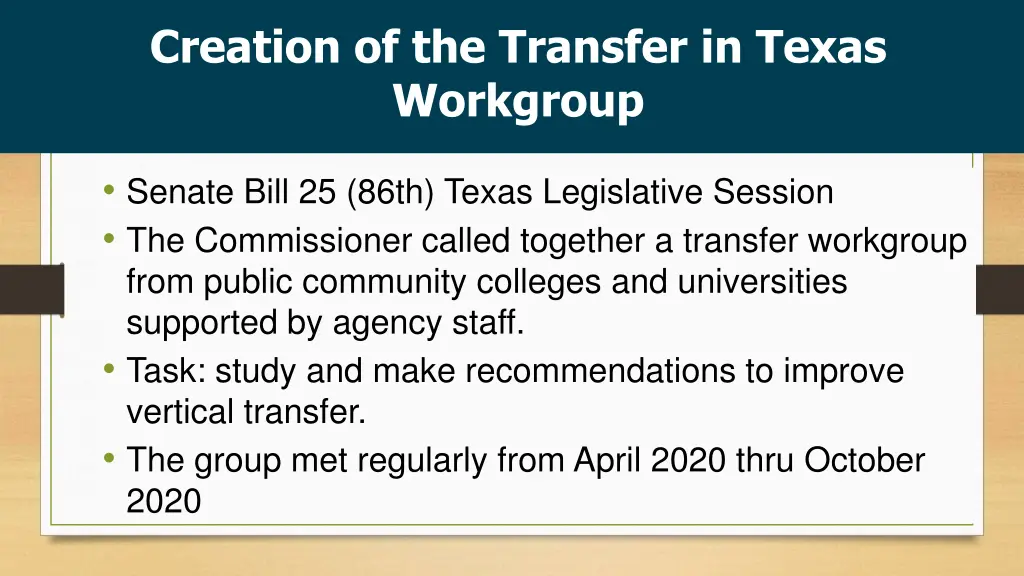 Creation of the Transfer in Texas Workgroup

• Senate Bill 25 (86th) Texas Legislative Session
• The Commissioner called together a transfer workgroup from public community colleges and universities supported by agency staff.
• Task: study and make recommendations to improve vertical transfer.
• The group met regularly from April 2020 thru October 2020